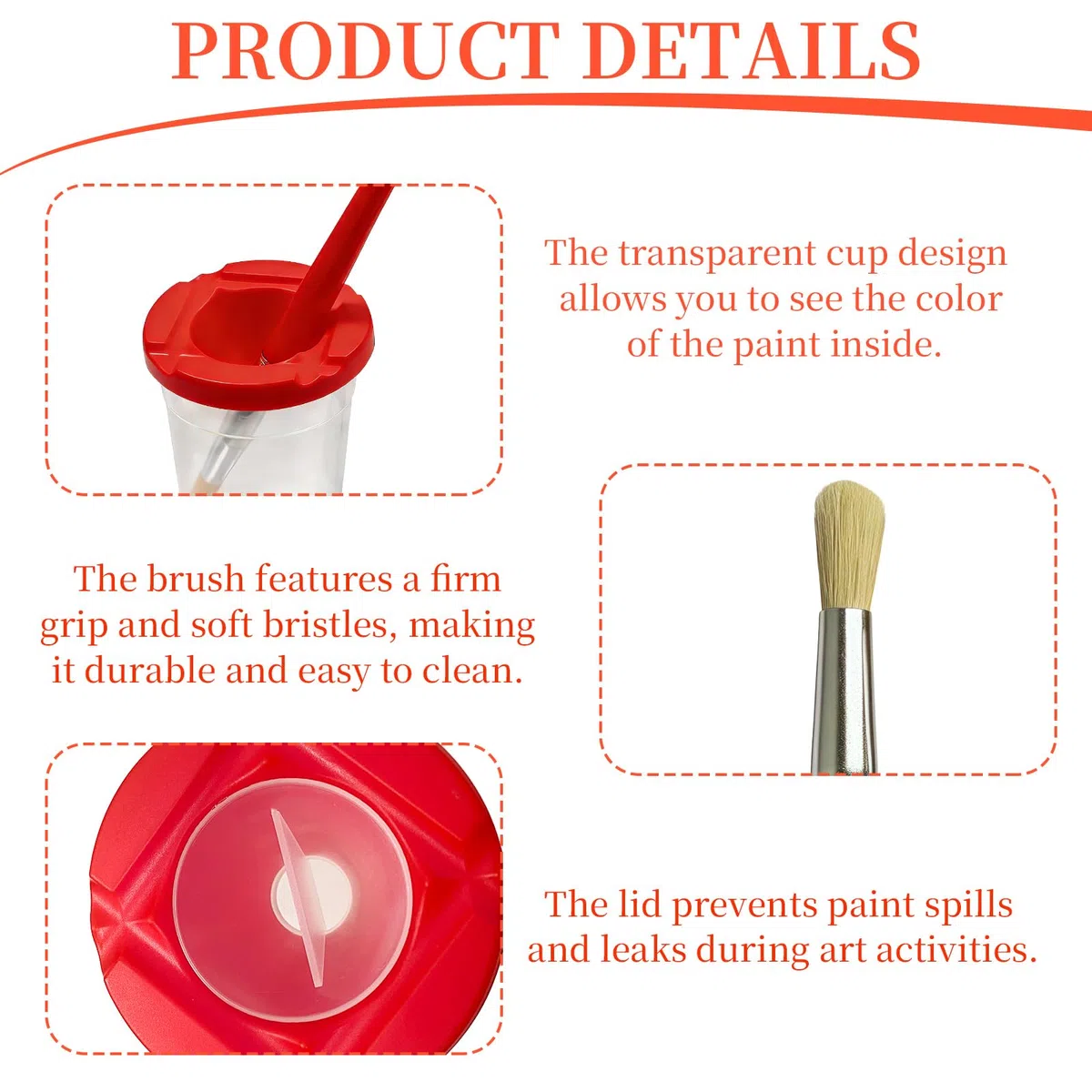 PRODUCT DETAILS

The transparent cup design allows you to see the color of the paint inside.

The brush features a firm grip and soft bristles, making it durable and easy to clean.

The lid prevents paint spills and leaks during art activities.